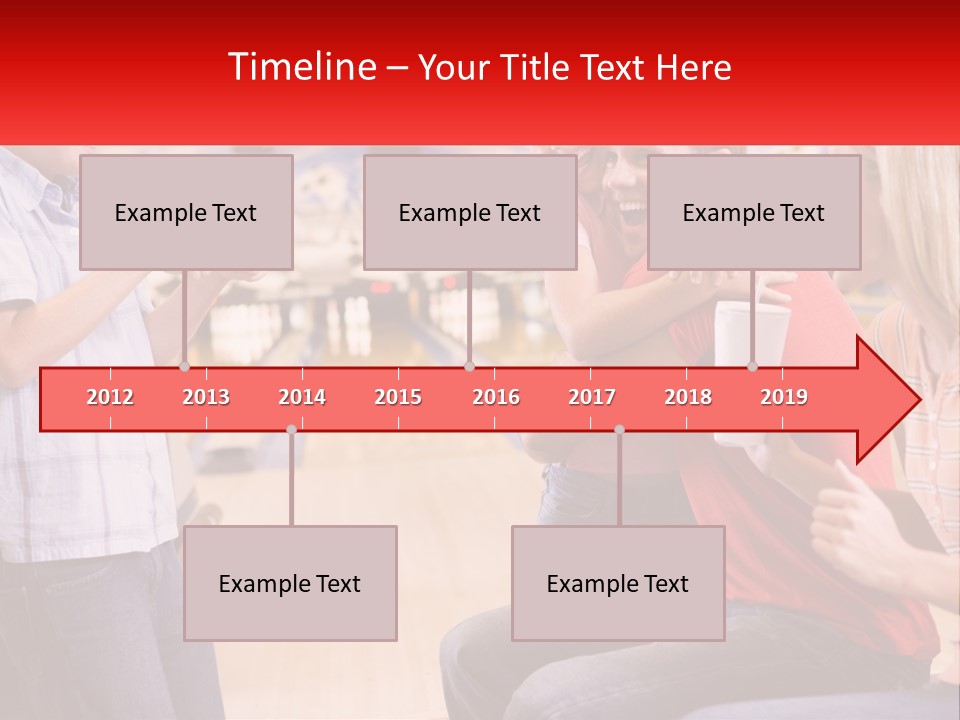 Timeline – Your Title Text Here

Example Text

Example Text

Example Text

2012 2013 2014 2015 2016 2017 2018 2019

Example Text

Example Text